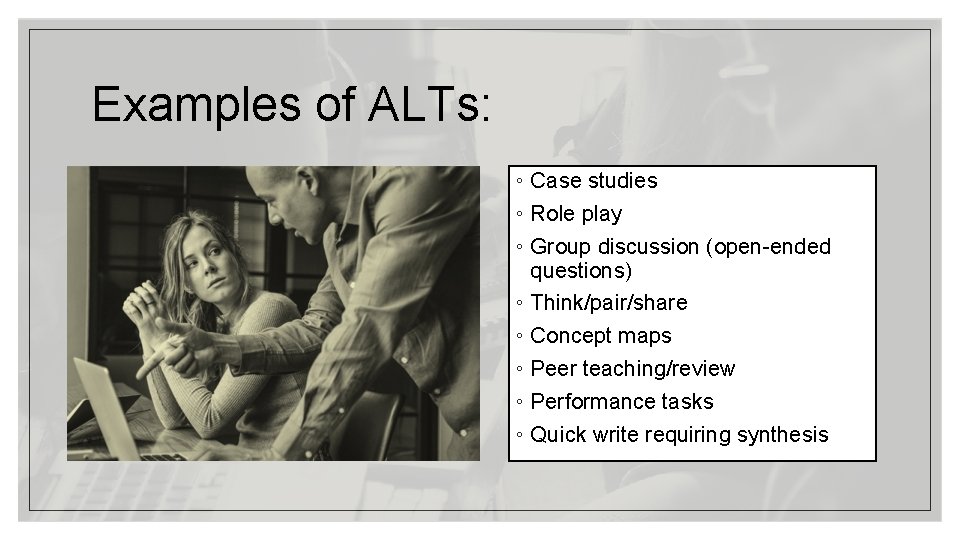 Examples of ALTs:

◦ Case studies
◦ Role play
◦ Group discussion (open-ended questions)
◦ Think/pair/share
◦ Concept maps
◦ Peer teaching/review
◦ Performance tasks
◦ Quick write requiring synthesis